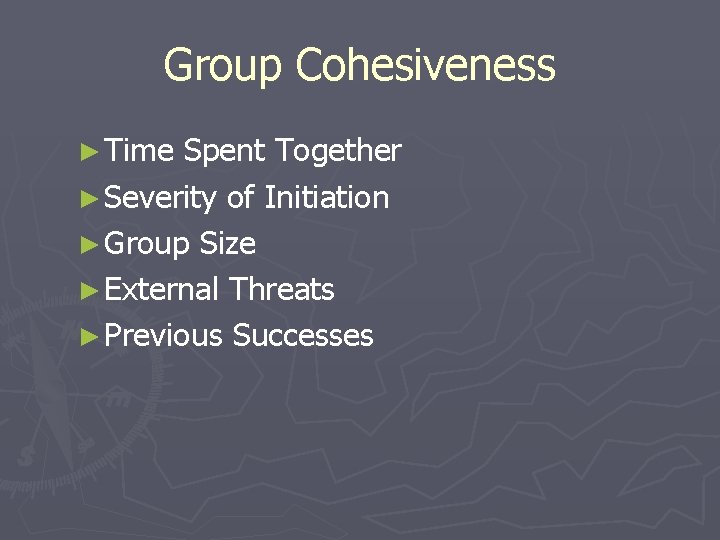 Group Cohesiveness

► Time Spent Together
► Severity of Initiation
► Group Size
► External Threats
► Previous Successes